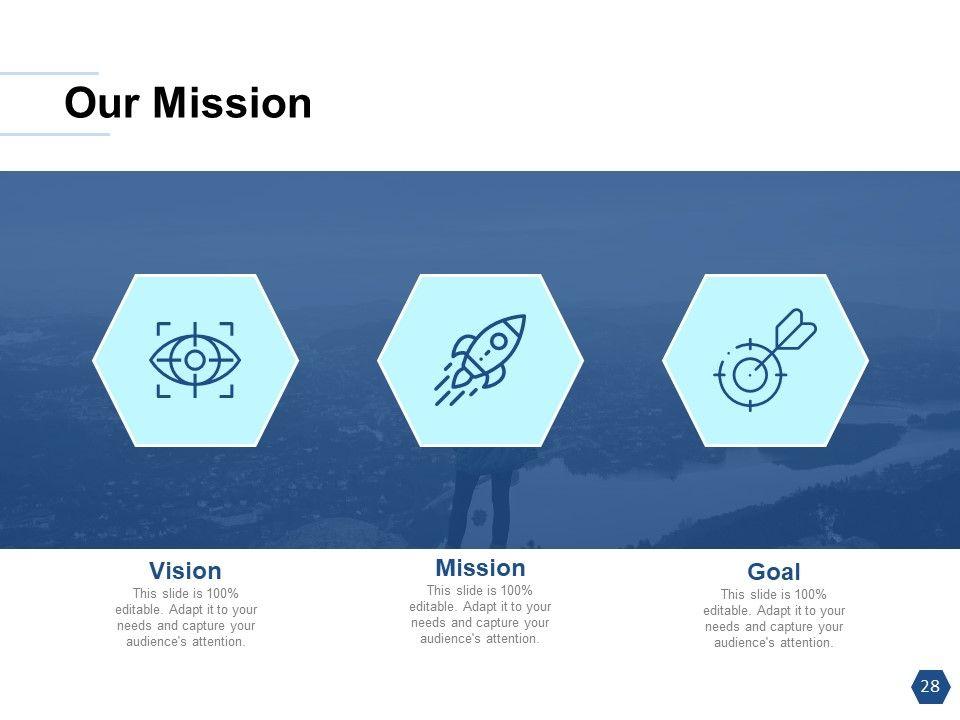 Our Mission

Vision
This slide is 100% editable. Adapt it to your needs and capture your audience's attention.

Mission
This slide is 100% editable. Adapt it to your needs and capture your audience's attention.

Goal
This slide is 100% editable. Adapt it to your needs and capture your audience's attention.

28